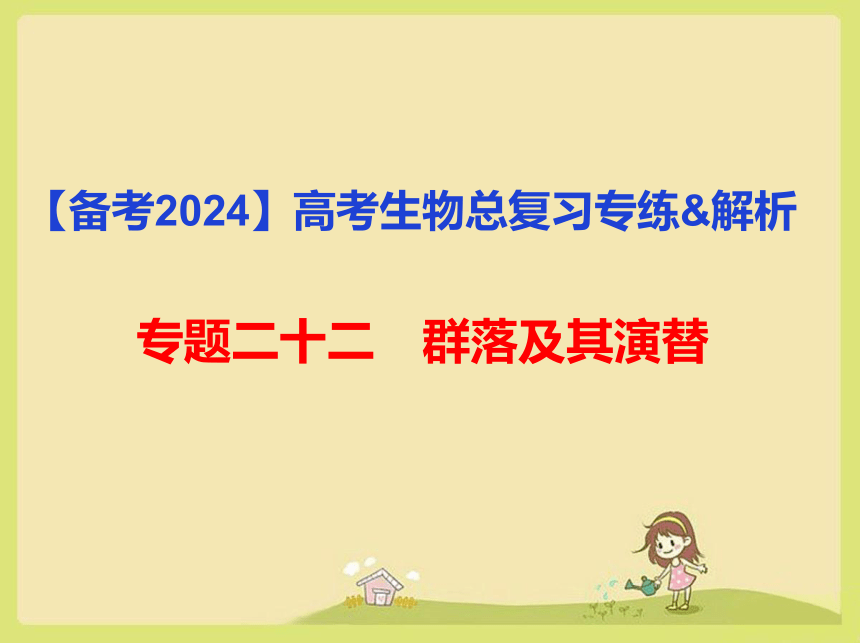 【备考2024】高考生物总复习专练&解析

专题二十二　群落及其演替